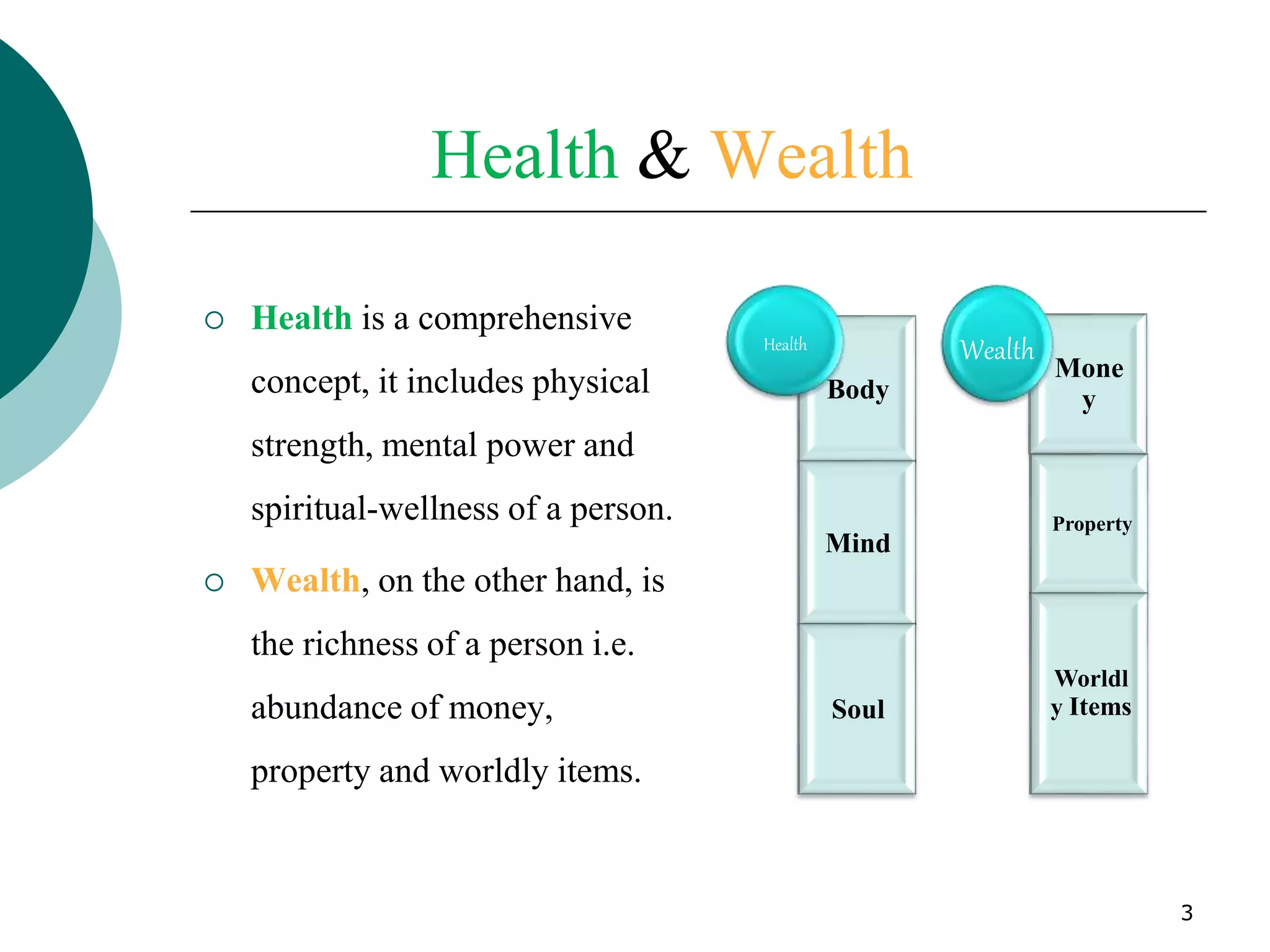 Health & Wealth

○ Health is a comprehensive concept, it includes physical strength, mental power and spiritual-wellness of a person.

○ Wealth, on the other hand, is the richness of a person i.e. abundance of money, property and worldly items.

Health
Body
Mind
Soul

Wealth
Mone
y
Property
Worldl
y Items

3